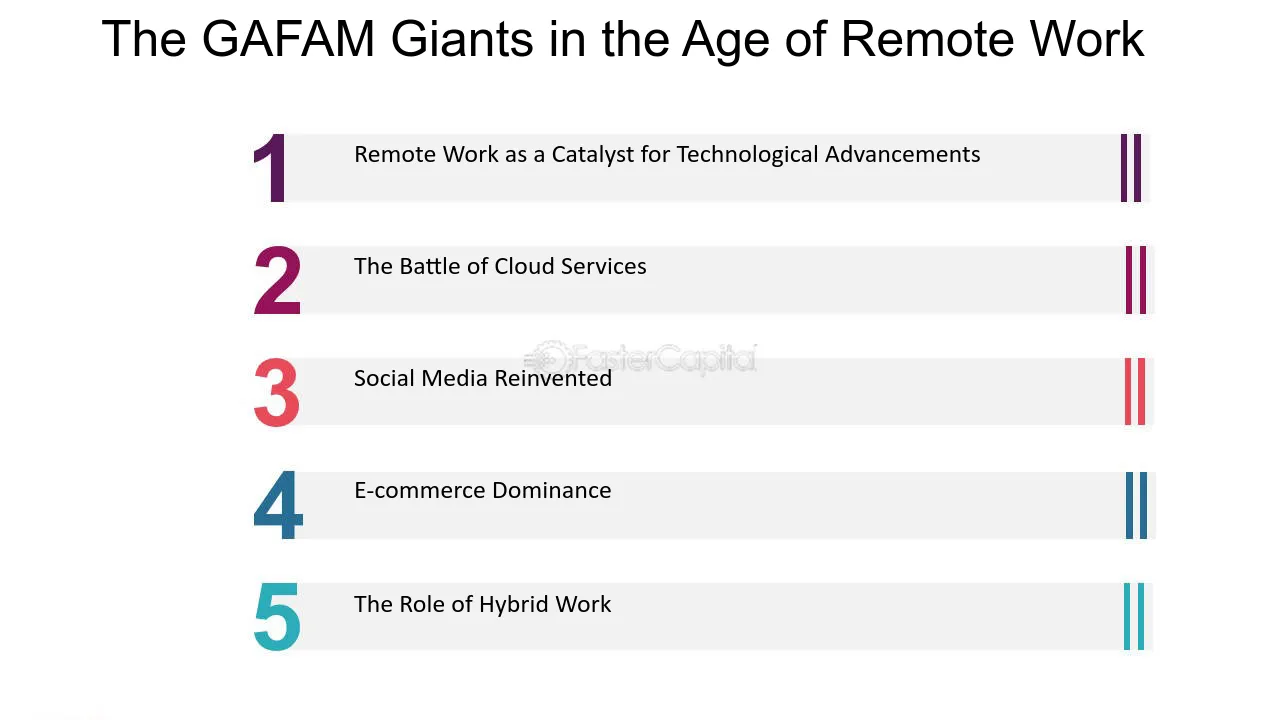 The GAFAM Giants in the Age of Remote Work

1 Remote Work as a Catalyst for Technological Advancements

2 The Battle of Cloud Services

3 Social Media Reinvented

4 E-commerce Dominance

5 The Role of Hybrid Work

FasterCapital